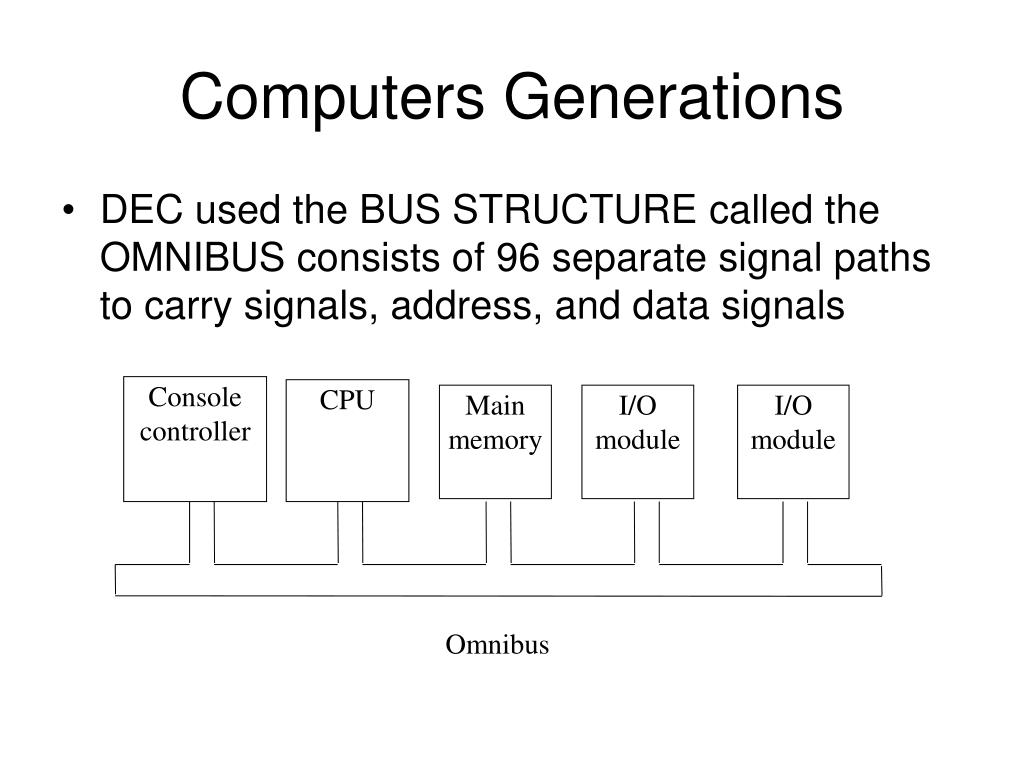 Computers Generations

• DEC used the BUS STRUCTURE called the OMNIBUS consists of 96 separate signal paths to carry signals, address, and data signals

Console controller

CPU

Main memory

I/O module

I/O module

Omnibus